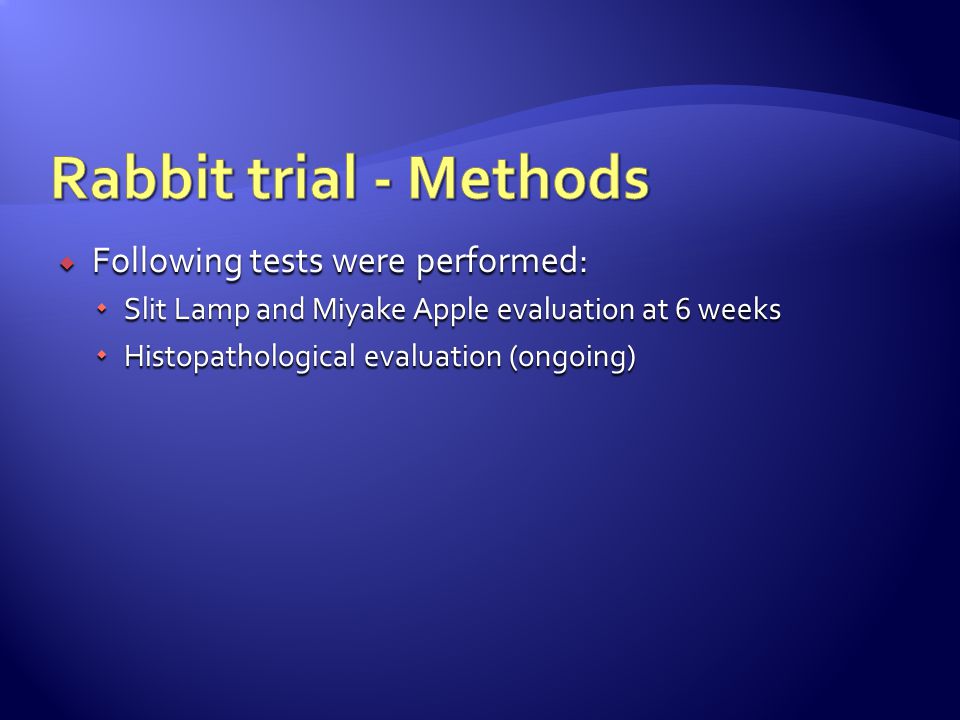 Rabbit trial - Methods

Following tests were performed:

Slit Lamp and Miyake Apple evaluation at 6 weeks

Histopathological evaluation (ongoing)